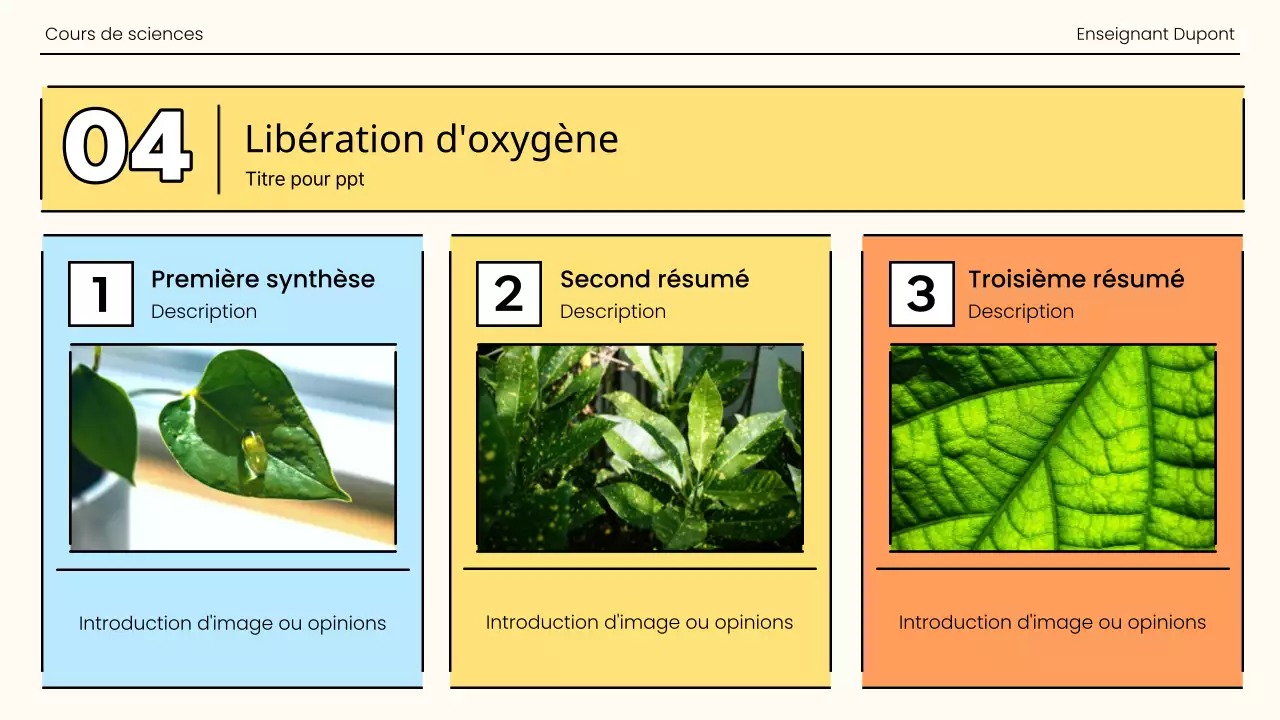 Cours de sciences

Enseignant Dupont

04

Libération d'oxygène

Titre pour ppt

1

Première synthèse

Description

Introduction d'image ou opinions

2

Second résumé

Description

Introduction d'image ou opinions

3

Troisième résumé

Description

Introduction d'image ou opinions